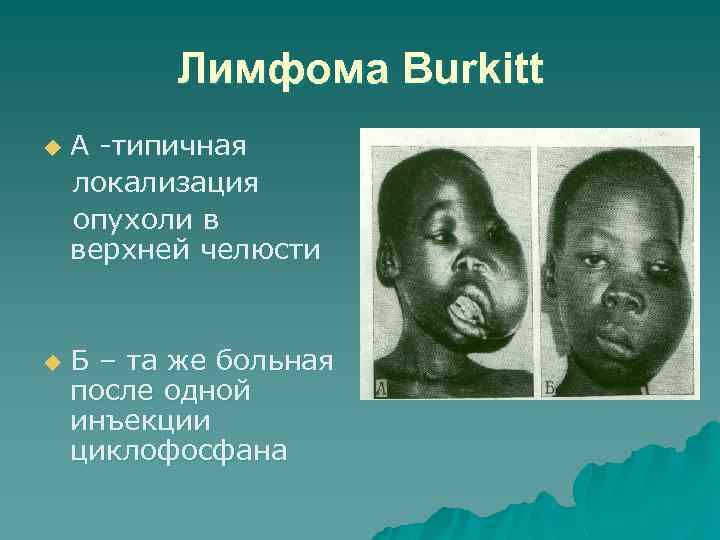 Лимфома Burkitt

А -типичная локализация опухоли в верхней челюсти

Б – та же больная после одной инъекции циклофосфана

А

Б